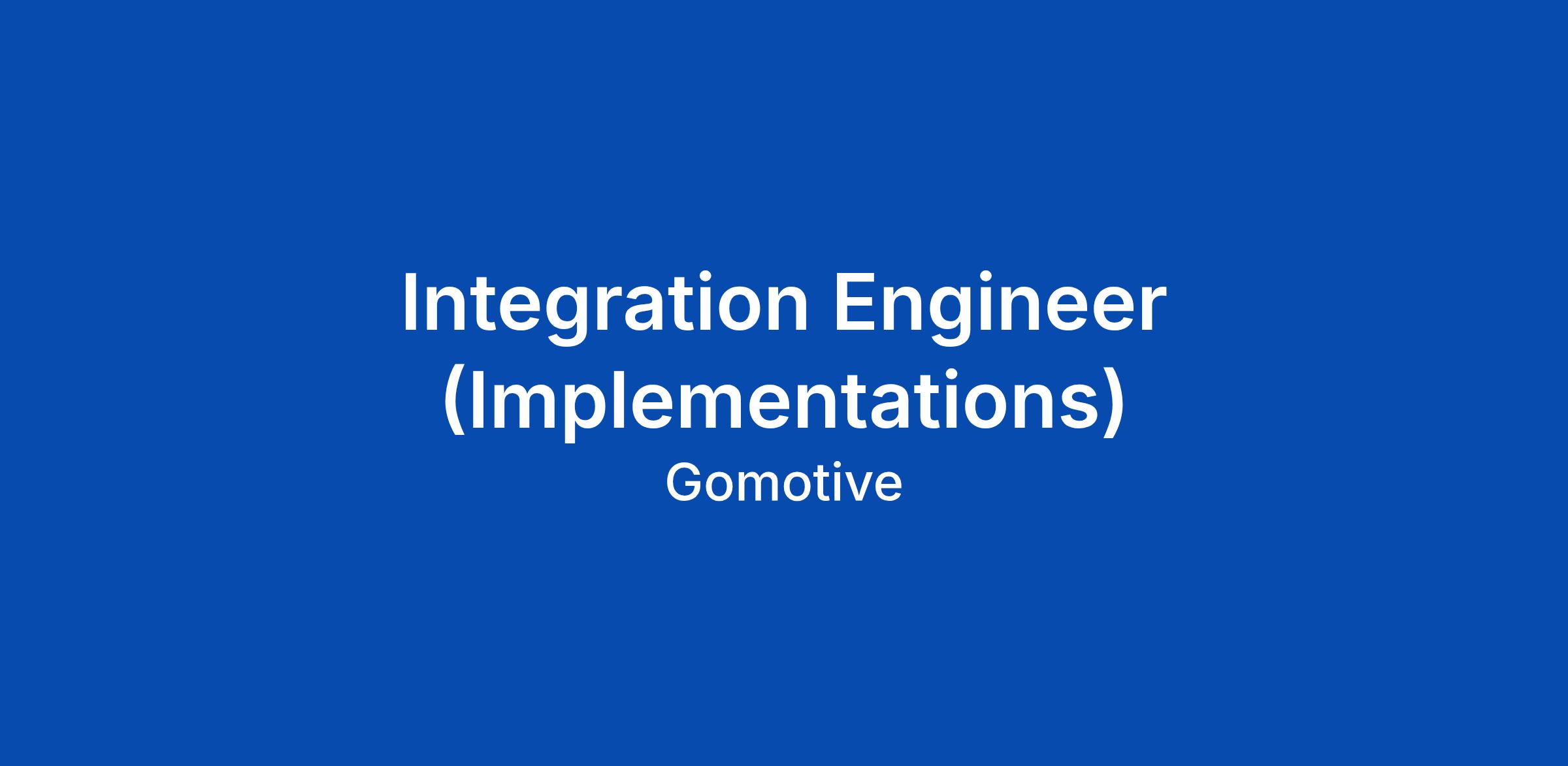 Integration Engineer (Implementations)

Gomotive